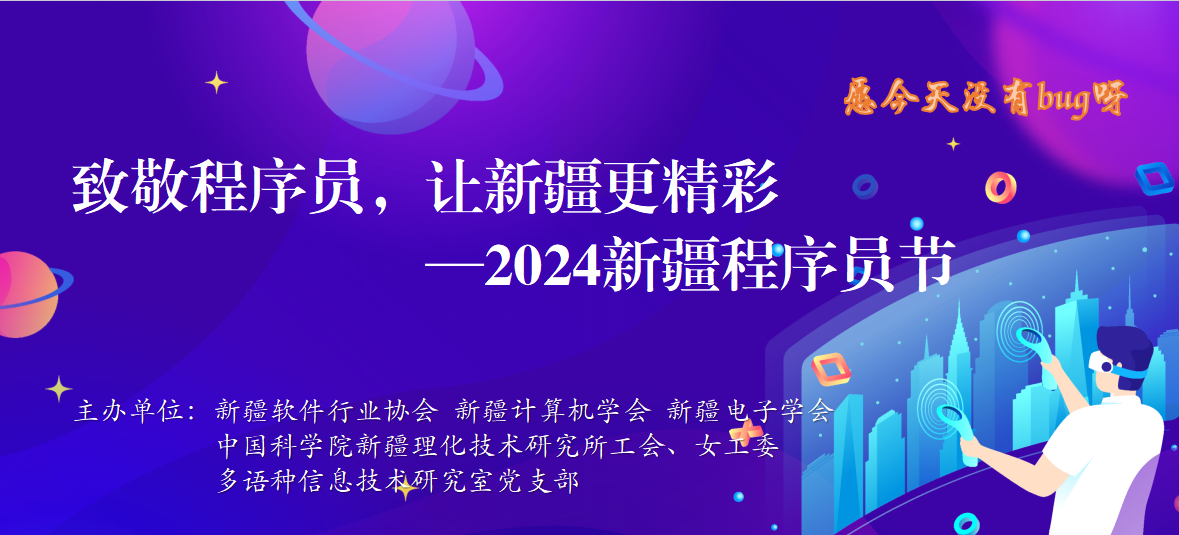 愿今天没有bug呀

致敬程序员，让新疆更精彩

—2024新疆程序员节

主办单位：新疆软件行业协会 新疆计算机学会 新疆电子学会
中国科学院新疆理化技术研究所工会、女工委
多语种信息技术研究室党支部